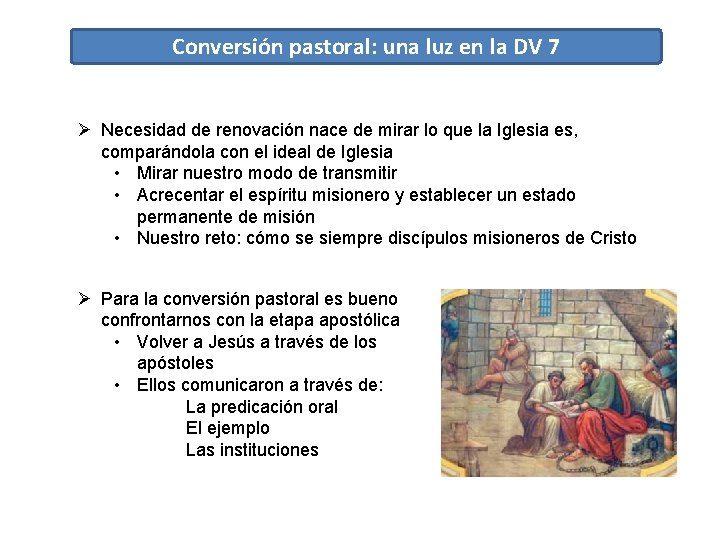 Conversión pastoral: una luz en la DV 7

➢ Necesidad de renovación nace de mirar lo que la Iglesia es, comparándola con el ideal de Iglesia
• Mirar nuestro modo de transmitir
• Acrecentar el espíritu misionero y establecer un estado permanente de misión
• Nuestro reto: cómo se siempre discípulos misioneros de Cristo

➢ Para la conversión pastoral es bueno confrontarnos con la etapa apostólica
• Volver a Jesús a través de los apóstoles
• Ellos comunicaron a través de:
La predicación oral
El ejemplo
Las instituciones